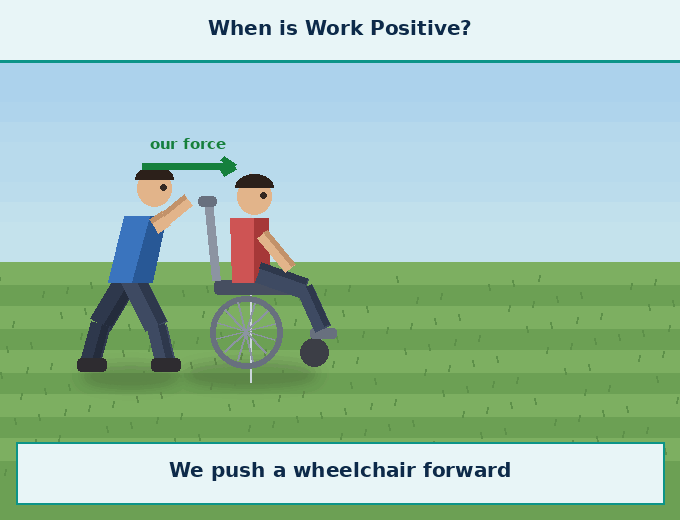 When is Work Positive?

our force

We push a wheelchair forward